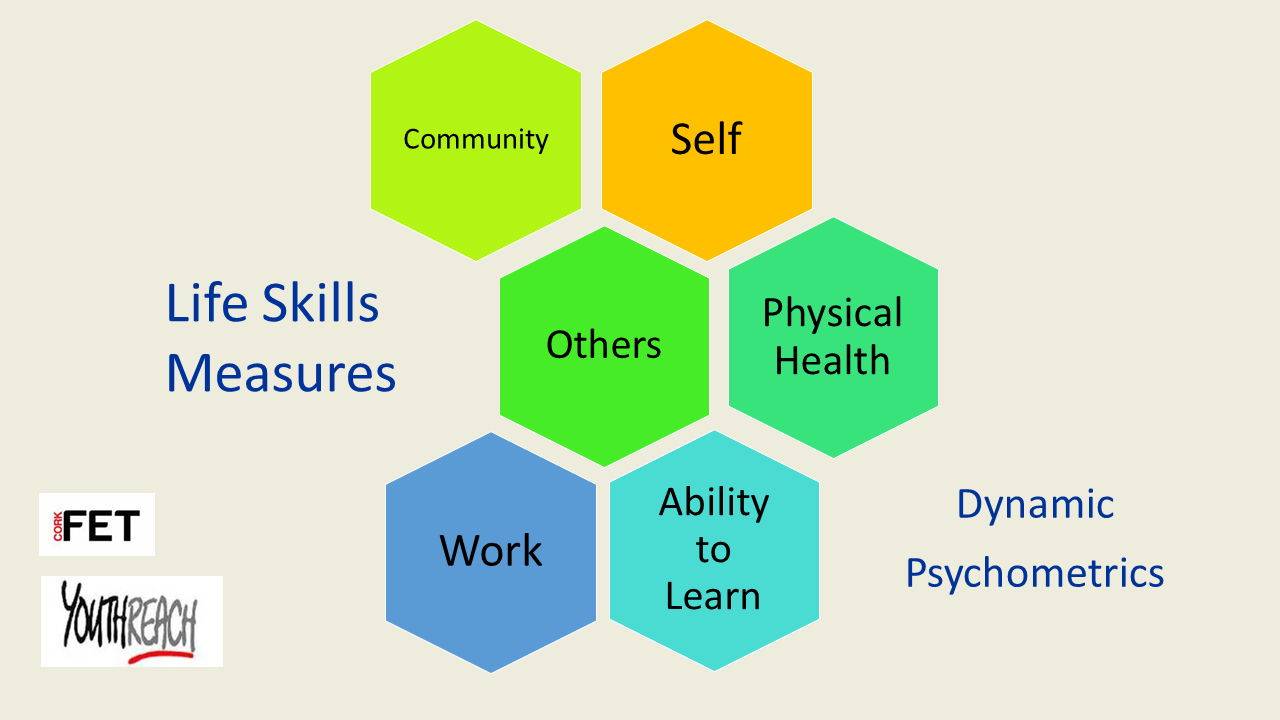 Community

Self

Life Skills Measures

Others

Physical Health

Work

Ability to Learn

Dynamic Psychometrics

CORK FET

YOUTHREACH